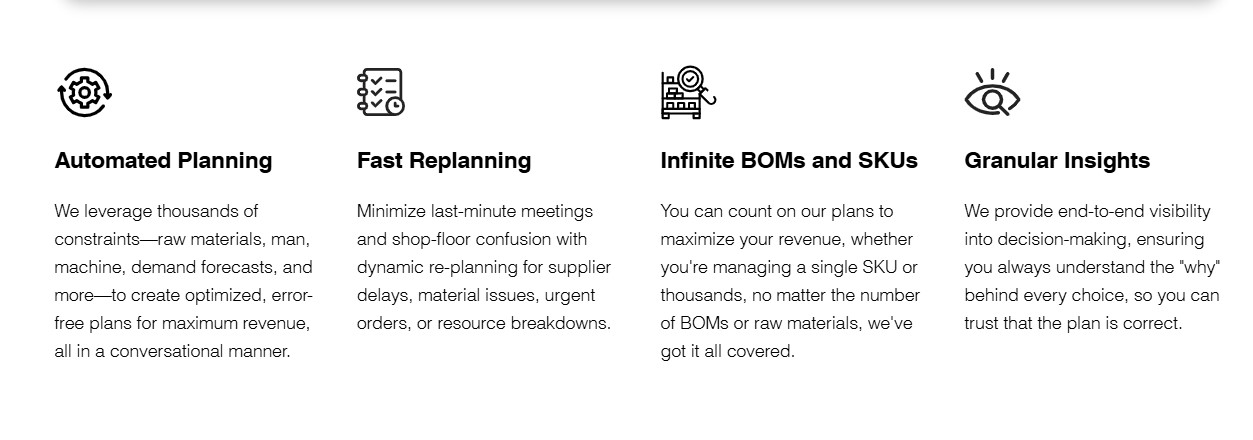 Automated Planning

We leverage thousands of constraints—raw materials, man, machine, demand forecasts, and more—to create optimized, error-free plans for maximum revenue, all in a conversational manner.

Fast Replanning

Minimize last-minute meetings and shop-floor confusion with dynamic re-planning for supplier delays, material issues, urgent orders, or resource breakdowns.

Infinite BOMs and SKUs

You can count on our plans to maximize your revenue, whether you're managing a single SKU or thousands, no matter the number of BOMs or raw materials, we've got it all covered.

Granular Insights

We provide end-to-end visibility into decision-making, ensuring you always understand the "why" behind every choice, so you can trust that the plan is correct.